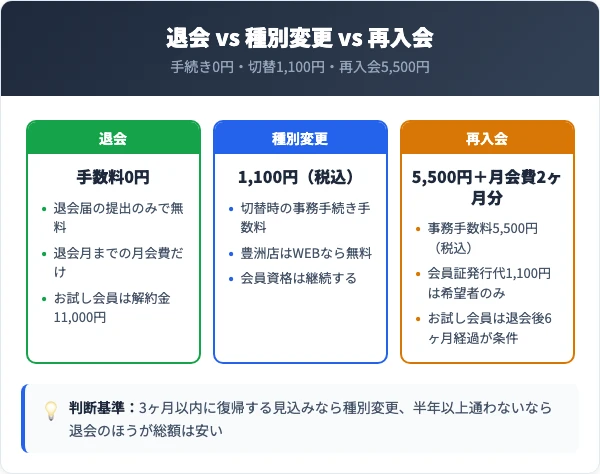 退会 vs 種別変更 vs 再入会

手続き0円・切替1,100円・再入会5,500円

退会

手数料0円

- 退会届の提出のみで無料
- 退会月までの月会費だけ
- お試し会員は解約金11,000円

種別変更

1,100円（税込）

- 切替時の事務手続き手数料
- 豊洲店はWEBなら無料
- 会員資格は継続する

再入会

5,500円＋月会費2ヶ月分

- 事務手数料5,500円（税込）
- 会員証発行代1,100円は希望者のみ
- お試し会員は退会後6ヶ月経過が条件

判断基準：3ヶ月以内に復帰する見込みなら種別変更、半年以上通わないなら退会のほうが総額は安い